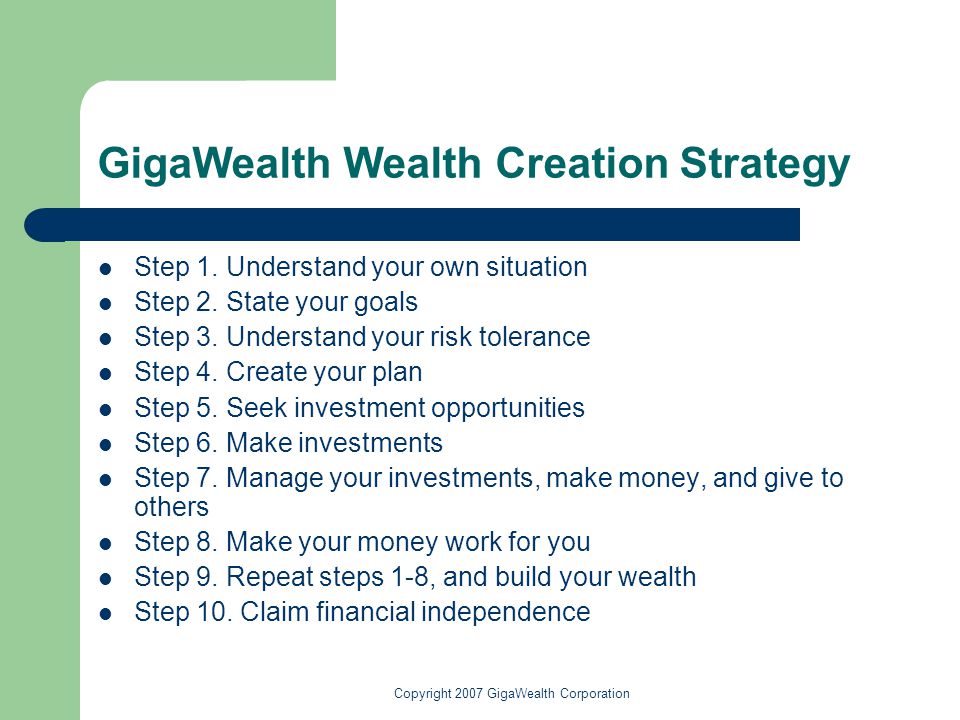 GigaWealth Wealth Creation Strategy

- Step 1. Understand your own situation
- Step 2. State your goals
- Step 3. Understand your risk tolerance
- Step 4. Create your plan
- Step 5. Seek investment opportunities
- Step 6. Make investments
- Step 7. Manage your investments, make money, and give to others
- Step 8. Make your money work for you
- Step 9. Repeat steps 1-8, and build your wealth
- Step 10. Claim financial independence

Copyright 2007 GigaWealth Corporation